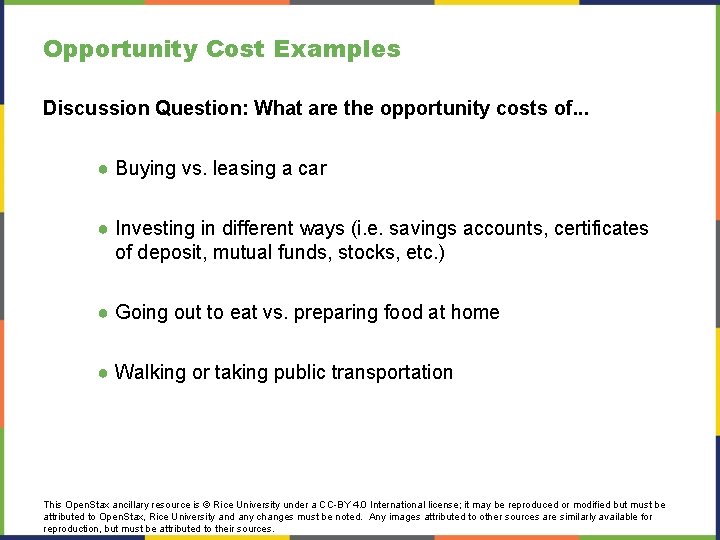 Opportunity Cost Examples

Discussion Question: What are the opportunity costs of...

● Buying vs. leasing a car

● Investing in different ways (i.e. savings accounts, certificates of deposit, mutual funds, stocks, etc.)

● Going out to eat vs. preparing food at home

● Walking or taking public transportation

This OpenStax ancillary resource is © Rice University under a CC-BY 4.0 International license; it may be reproduced or modified but must be attributed to OpenStax, Rice University and any changes must be noted. Any images attributed to other sources are similarly available for reproduction, but must be attributed to their sources.